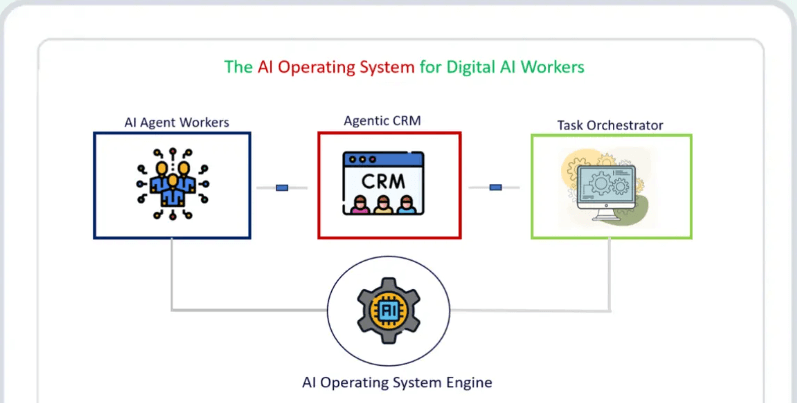 The AI Operating System for Digital AI Workers

AI Agent Workers

Agentic CRM

CRM

Task Orchestrator

AI

AI Operating System Engine